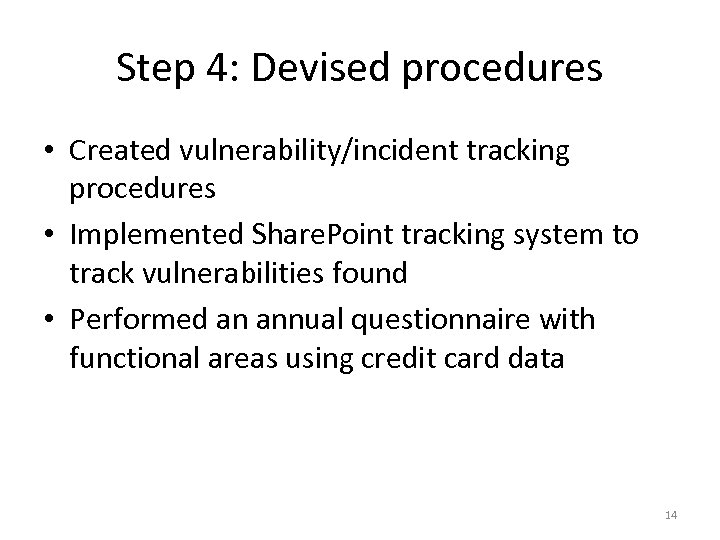 Step 4: Devised procedures

• Created vulnerability/incident tracking procedures
• Implemented SharePoint tracking system to track vulnerabilities found
• Performed an annual questionnaire with functional areas using credit card data

14